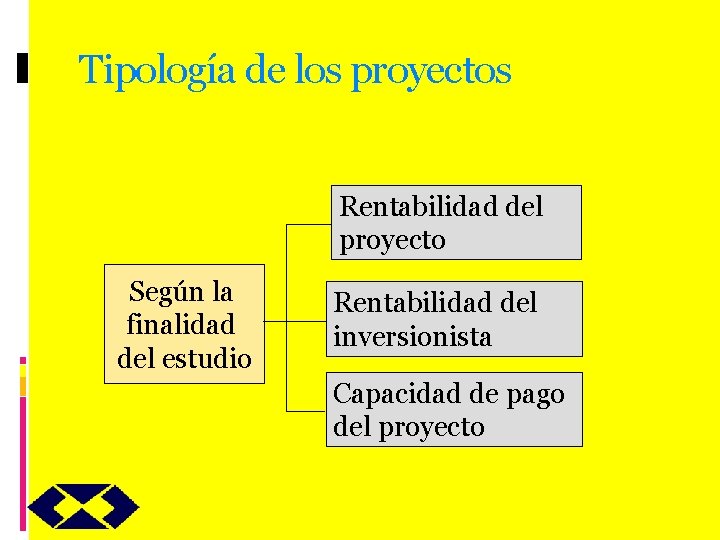 Tipología de los proyectos

Según la finalidad del estudio

Rentabilidad del proyecto

Rentabilidad del inversionista

Capacidad de pago del proyecto